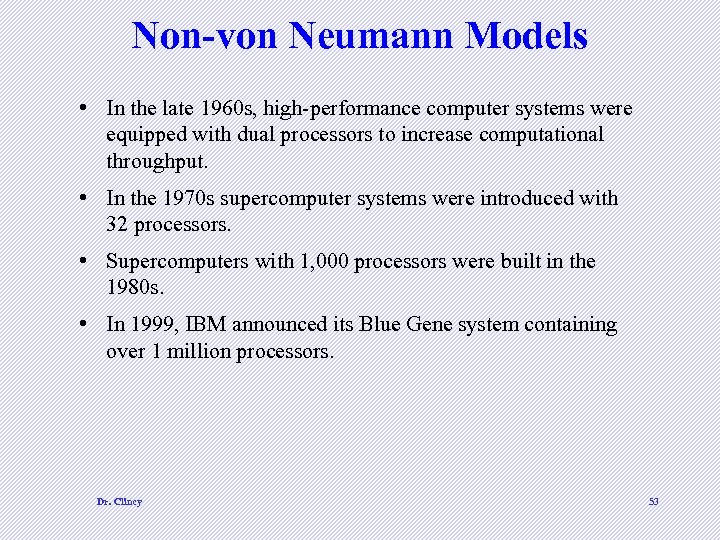 Non-von Neumann Models

• In the late 1960s, high-performance computer systems were equipped with dual processors to increase computational throughput.

• In the 1970s supercomputer systems were introduced with 32 processors.

• Supercomputers with 1,000 processors were built in the 1980s.

• In 1999, IBM announced its Blue Gene system containing over 1 million processors.

Dr. Clincy

53